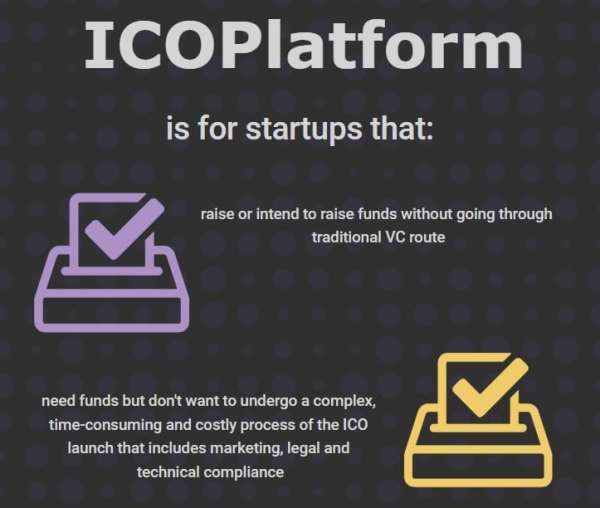 ICOPlatform

is for startups that:

raise or intend to raise funds without going through traditional VC route

need funds but don't want to undergo a complex, time-consuming and costly process of the ICO launch that includes marketing, legal and technical compliance